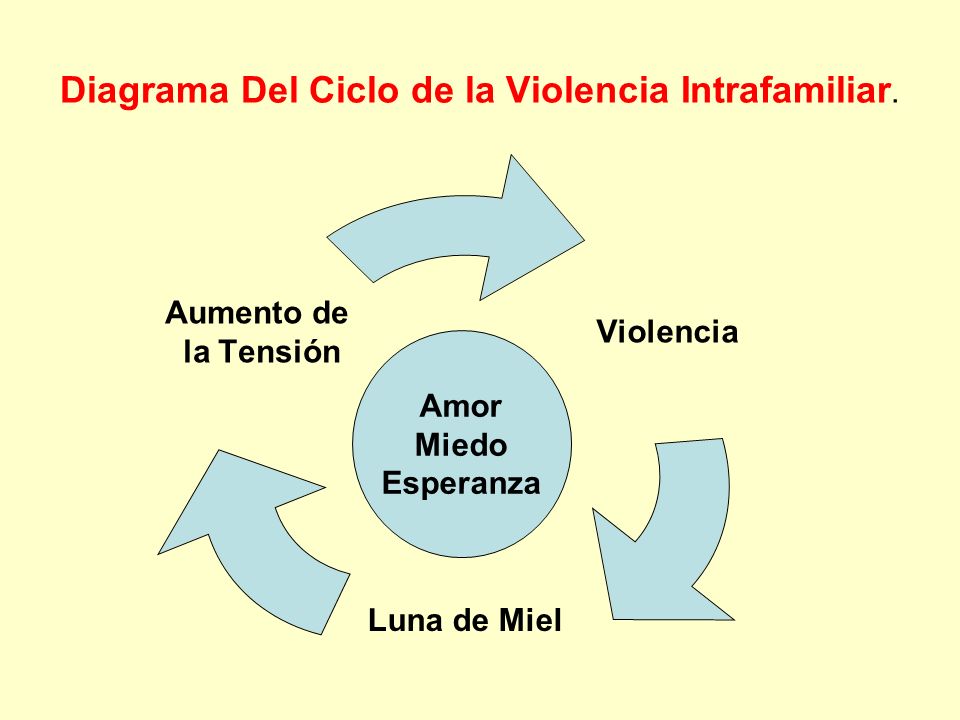 Diagrama Del Ciclo de la Violencia Intrafamiliar.

Aumento de la Tensión

Violencia

Amor
Miedo
Esperanza

Luna de Miel